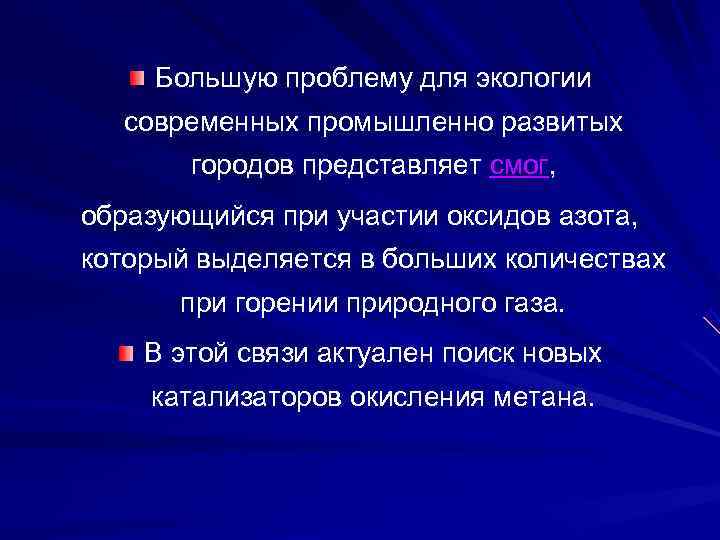 Большую проблему для экологии современных промышленно развитых городов представляет смог,

образующийся при участии оксидов азота, который выделяется в больших количествах при горении природного газа.

В этой связи актуален поиск новых катализаторов окисления метана.